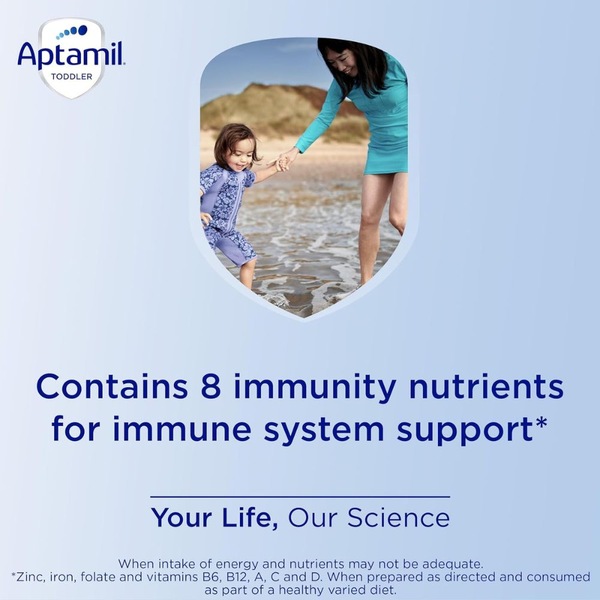 Aptamil
TODDLER

Contains 8 immunity nutrients for immune system support*

Your Life, Our Science

When intake of energy and nutrients may not be adequate.
*Zinc, iron, folate and vitamins B6, B12, A, C and D. When prepared as directed and consumed as part of a healthy varied diet.